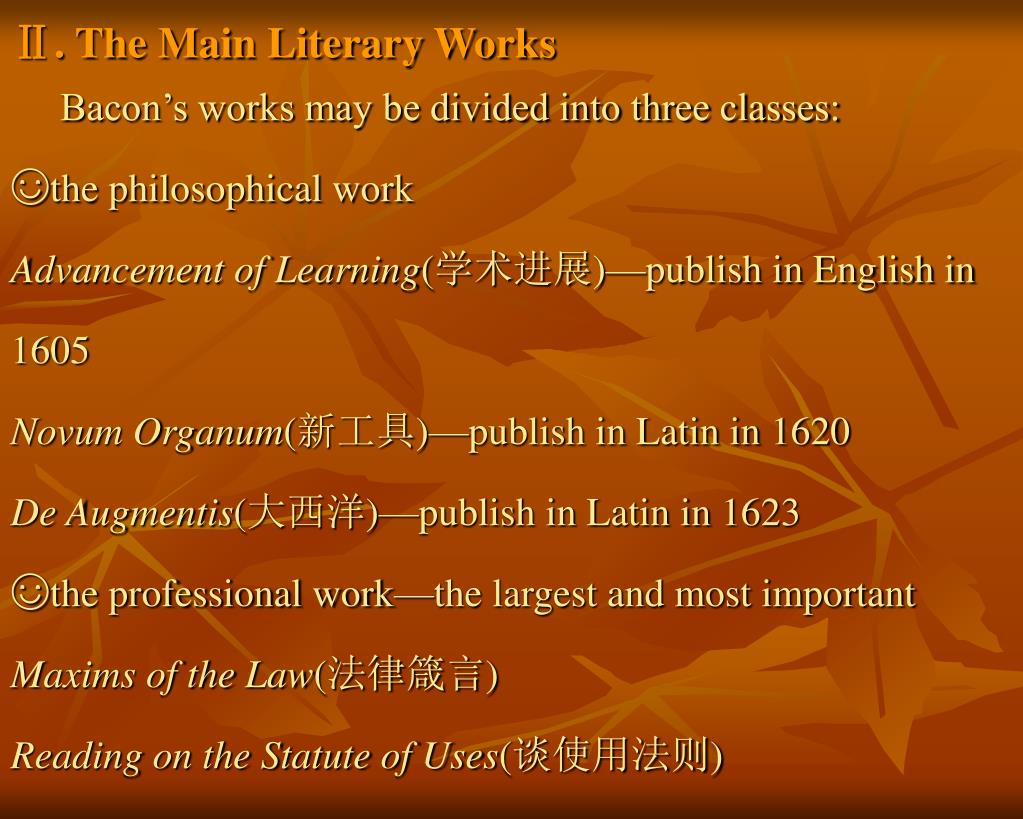 Ⅱ. The Main Literary Works

Bacon’s works may be divided into three classes:

☺the philosophical work

Advancement of Learning(学术进展)—publish in English in 1605

Novum Organum(新工具)—publish in Latin in 1620

De Augmentis(大西洋)—publish in Latin in 1623

☺the professional work—the largest and most important

Maxims of the Law(法律箴言)

Reading on the Statute of Uses(谈使用法则)